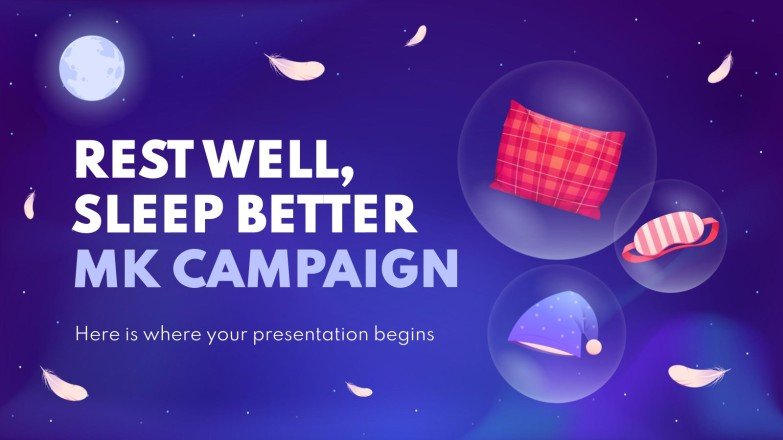 REST WELL, SLEEP BETTER MK CAMPAIGN

Here is where your presentation begins